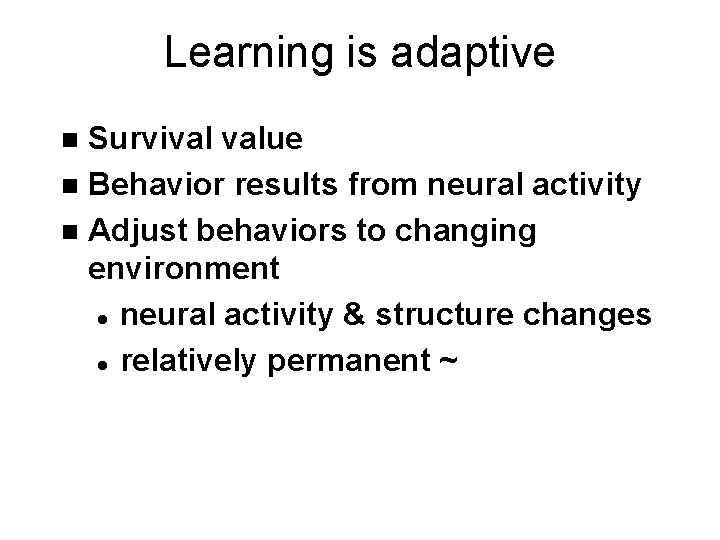 Learning is adaptive

- Survival value
- Behavior results from neural activity
- Adjust behaviors to changing environment
  - neural activity & structure changes
  - relatively permanent ~